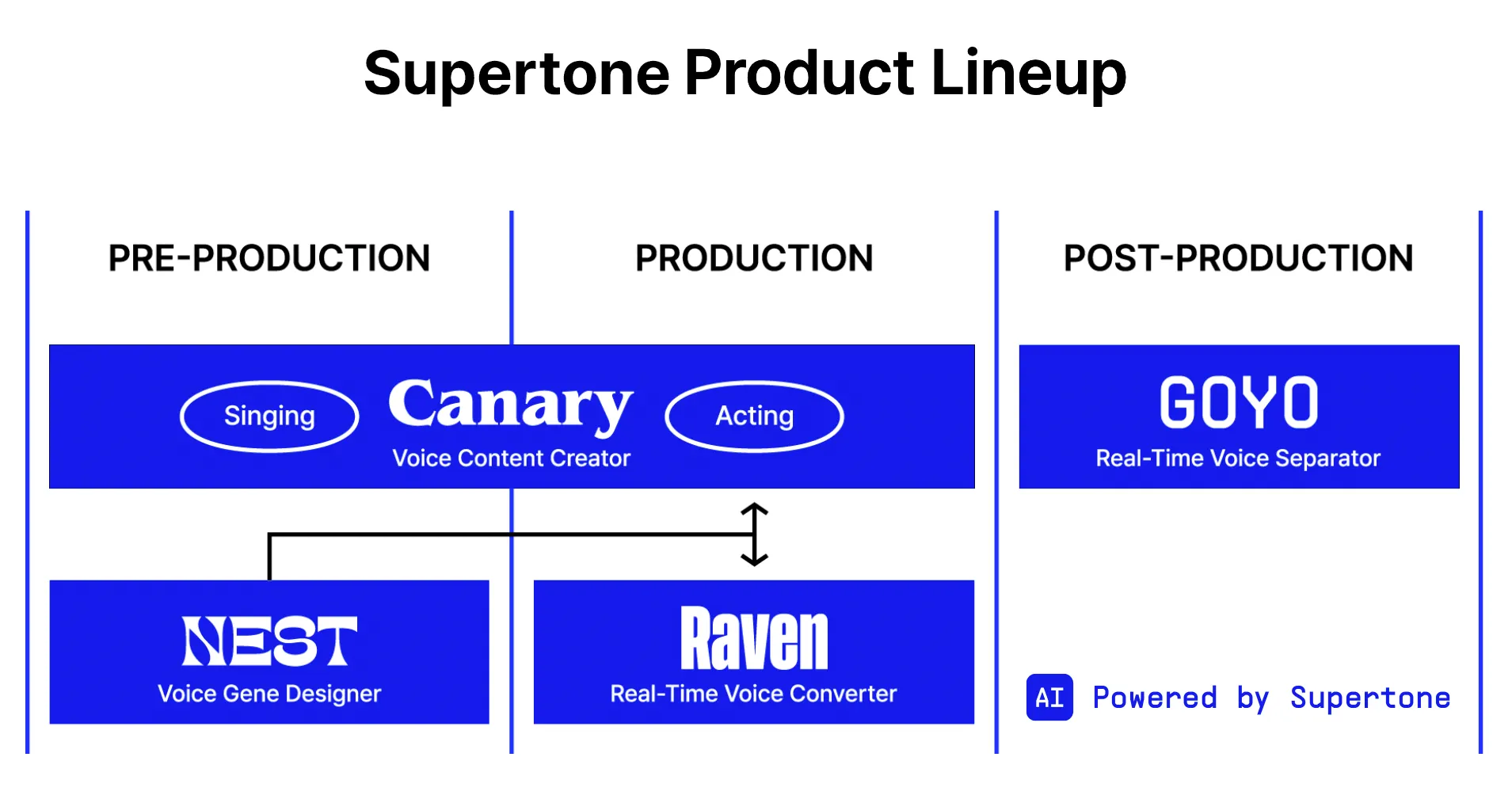 Supertone Product Lineup

PRE-PRODUCTION

PRODUCTION

POST-PRODUCTION

Singing
Canary
Acting
Voice Content Creator

GOYO
Real-Time Voice Separator

NEST
Voice Gene Designer

Raven
Real-Time Voice Converter

AI Powered by Supertone